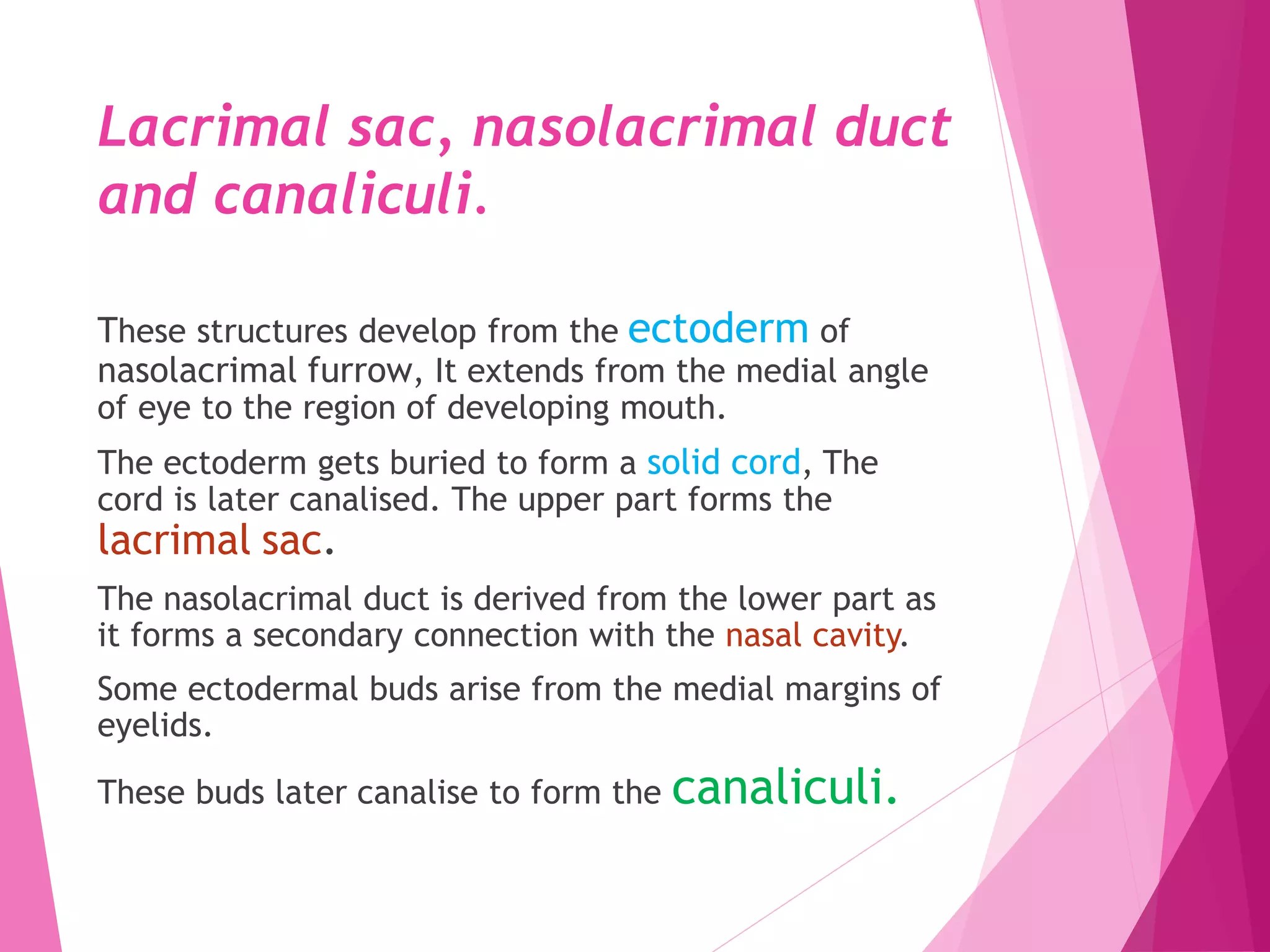 Lacrimal sac, nasolacrimal duct and canaliculi.

These structures develop from the ectoderm of nasolacrimal furrow, It extends from the medial angle of eye to the region of developing mouth.

The ectoderm gets buried to form a solid cord, The cord is later canalised. The upper part forms the lacrimal sac.

The nasolacrimal duct is derived from the lower part as it forms a secondary connection with the nasal cavity.

Some ectodermal buds arise from the medial margins of eyelids.

These buds later canalise to form the canaliculi.